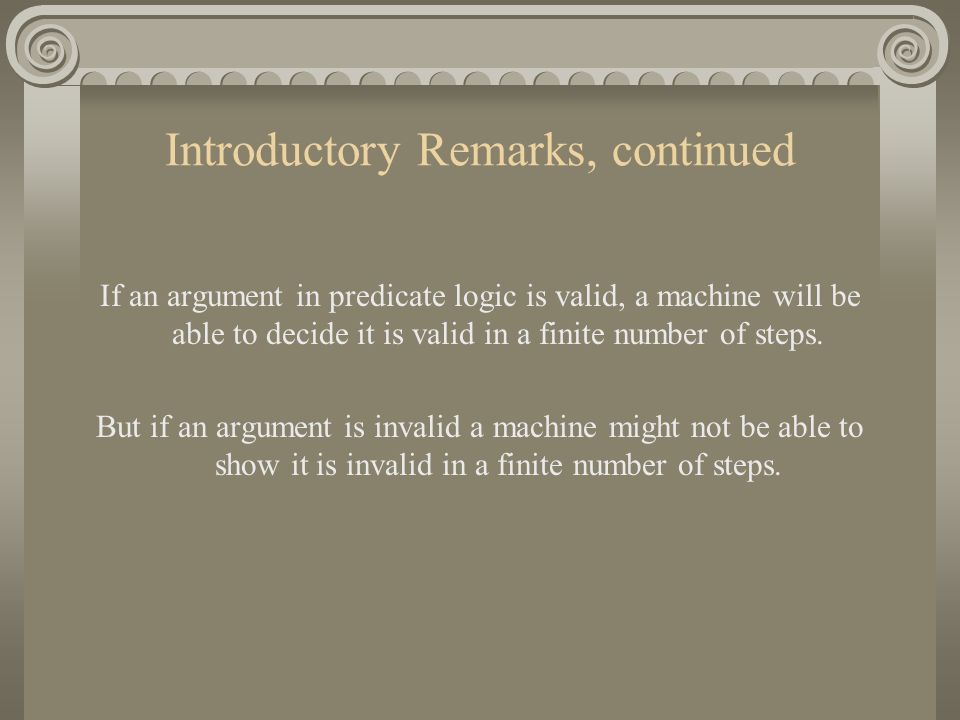 Introductory Remarks, continued

If an argument in predicate logic is valid, a machine will be able to decide it is valid in a finite number of steps.

But if an argument is invalid a machine might not be able to show it is invalid in a finite number of steps.